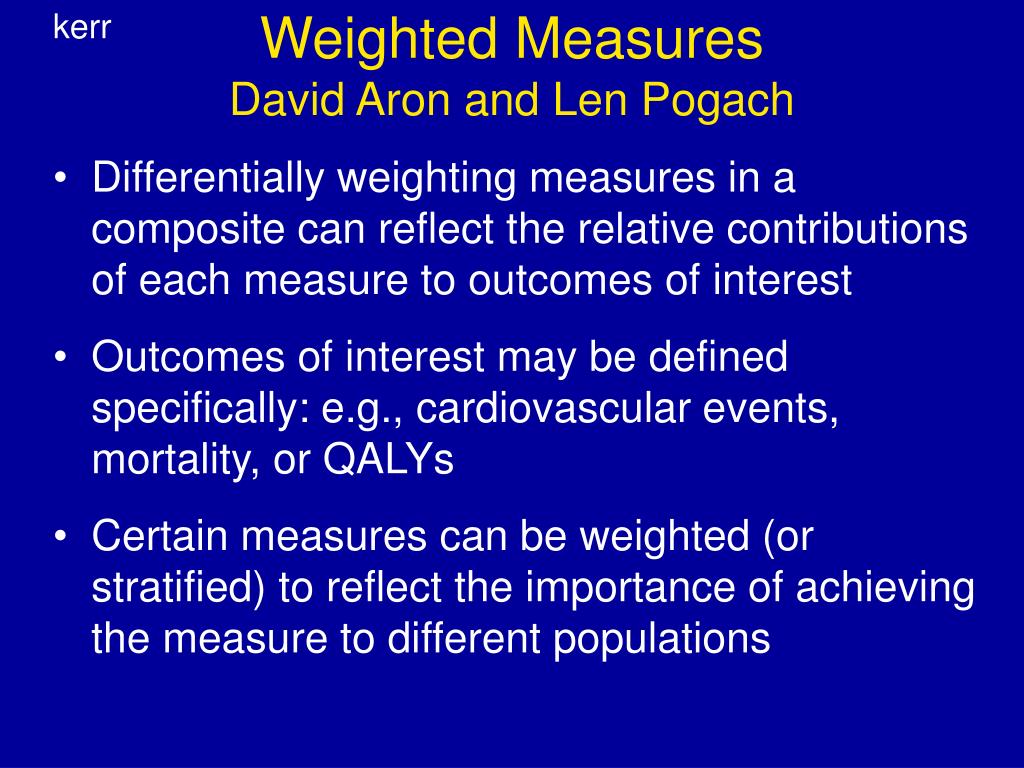 kerr

Weighted Measures
David Aron and Len Pogach

• Differentially weighting measures in a composite can reflect the relative contributions of each measure to outcomes of interest

• Outcomes of interest may be defined specifically: e.g., cardiovascular events, mortality, or QALYs

• Certain measures can be weighted (or stratified) to reflect the importance of achieving the measure to different populations